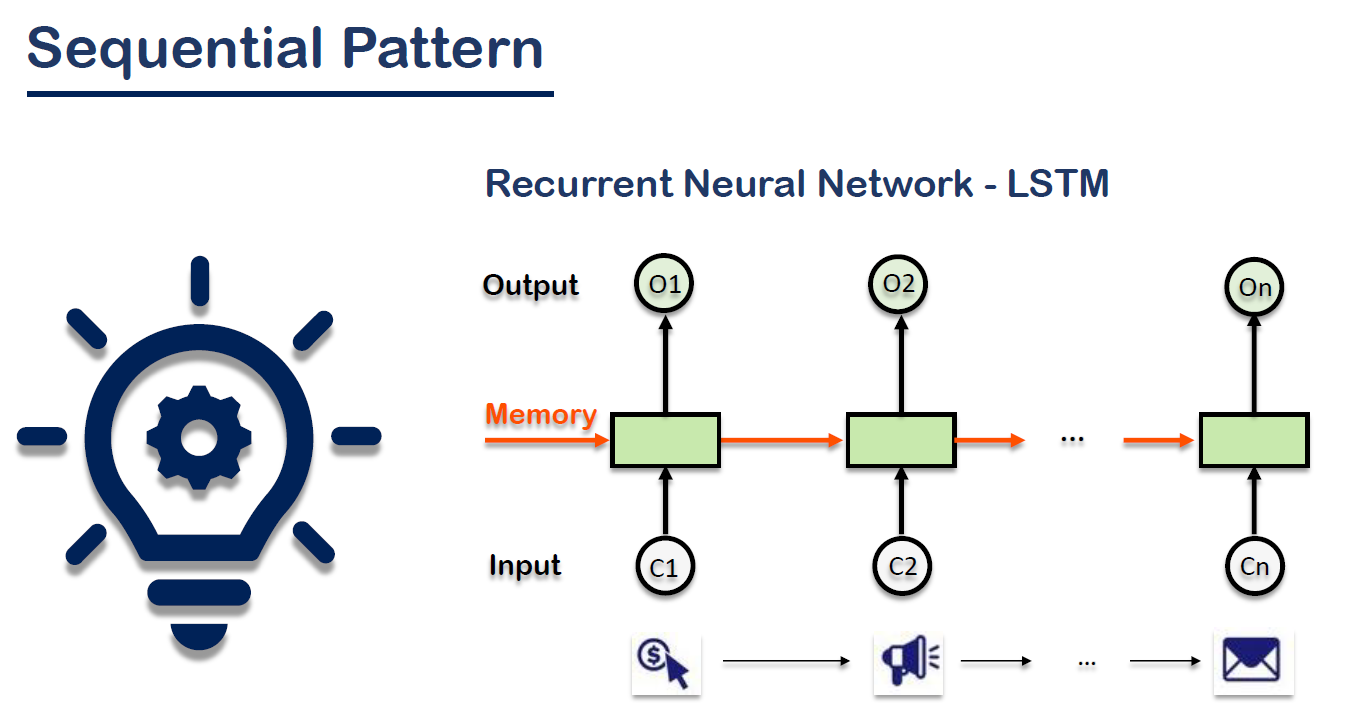 Sequential Pattern

Recurrent Neural Network - LSTM

Output
O1
O2
On

Memory
...

Input
C1
C2
Cn

...